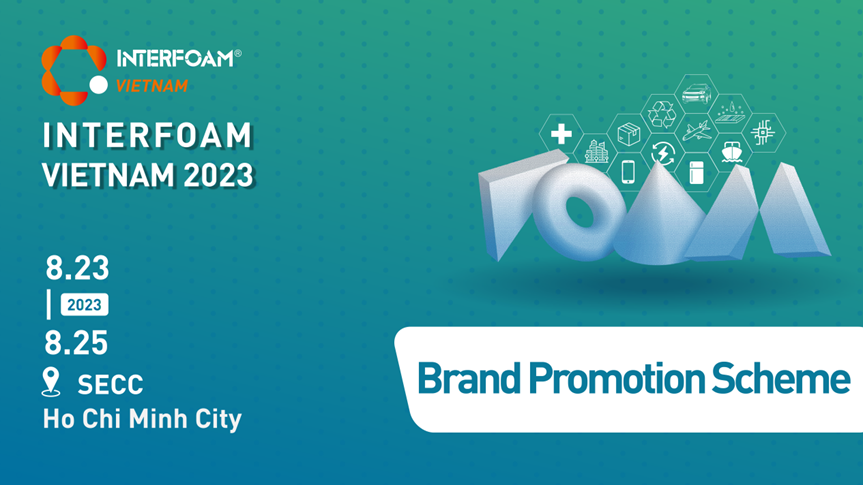 INTERFOAM®
VIETNAM

INTERFOAM
VIETNAM 2023

8.23
2023
8.25
SECC
Ho Chi Minh City

Brand Promotion Scheme